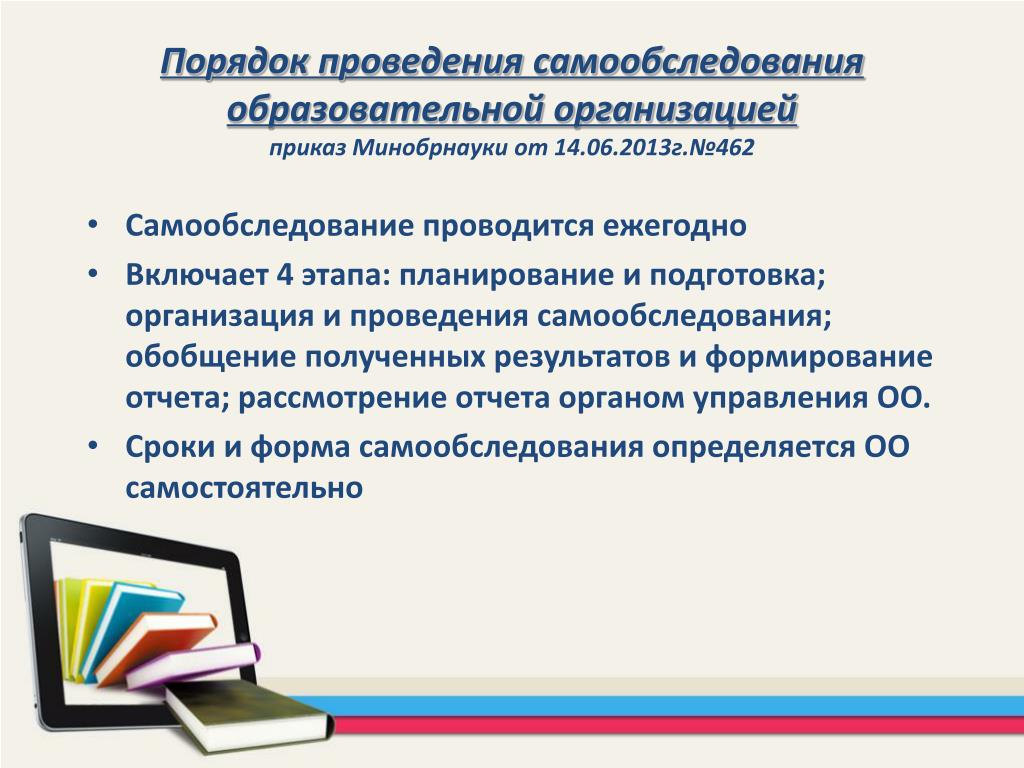 Порядок проведения самообследования образовательной организацией
приказ Минобрнауки от 14.06.2013г.№462

• Самообследование проводится ежегодно
• Включает 4 этапа: планирование и подготовка; организация и проведения самообследования; обобщение полученных результатов и формирование отчета; рассмотрение отчета органом управления ОО.
• Сроки и форма самообследования определяется ОО самостоятельно